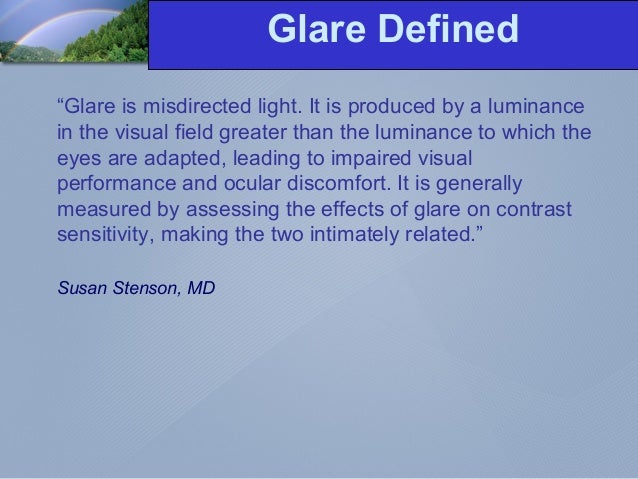 Glare Defined

“Glare is misdirected light. It is produced by a luminance in the visual field greater than the luminance to which the eyes are adapted, leading to impaired visual performance and ocular discomfort. It is generally measured by assessing the effects of glare on contrast sensitivity, making the two intimately related.”

Susan Stenson, MD